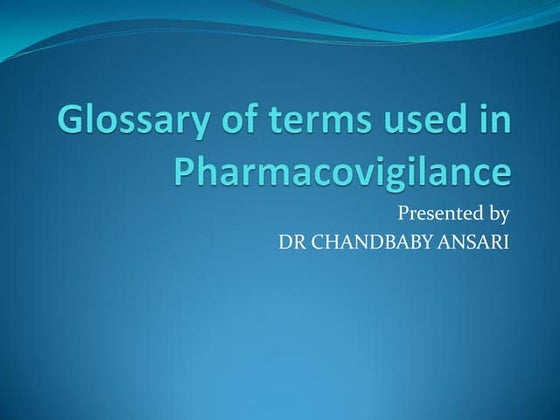 Glossary of terms used in Pharmacovigilance

Presented by
DR CHANDBABY ANSARI